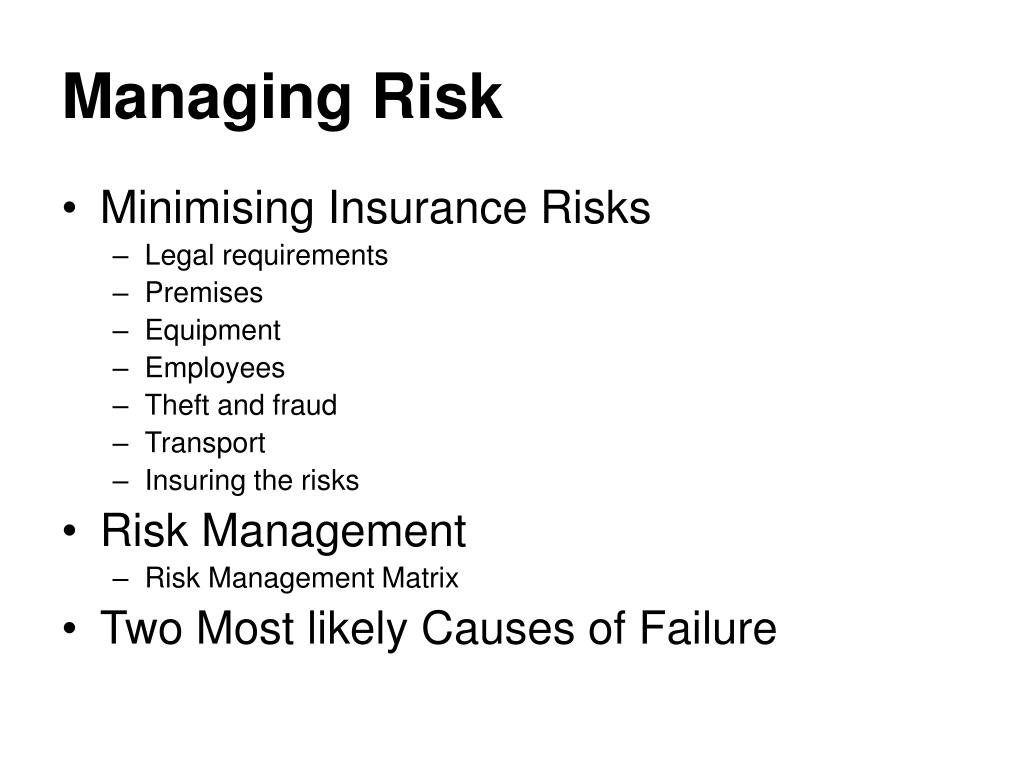 Managing Risk

• Minimising Insurance Risks
  – Legal requirements
  – Premises
  – Equipment
  – Employees
  – Theft and fraud
  – Transport
  – Insuring the risks
• Risk Management
  – Risk Management Matrix
• Two Most likely Causes of Failure